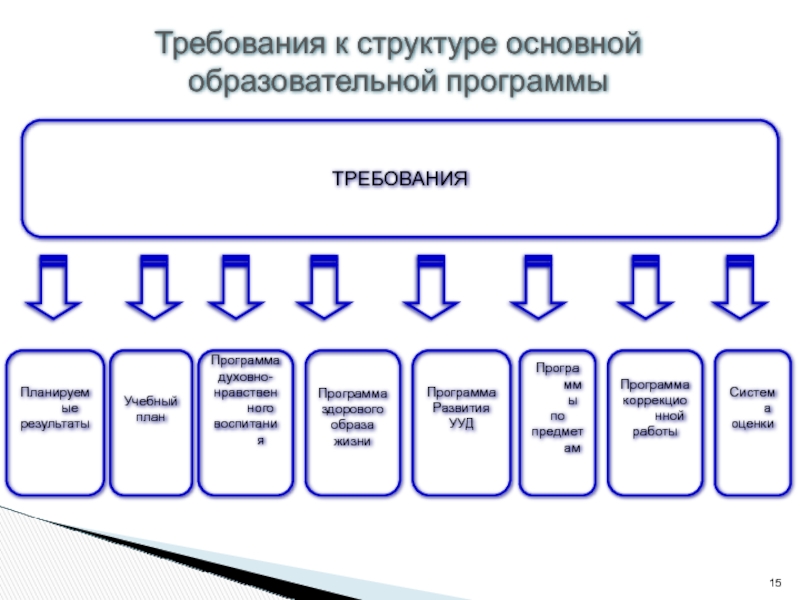 Требования к структуре основной образовательной программы

ТРЕБОВАНИЯ

Планируемые результаты

Учебный план

Программа духовно-нравственного воспитания

Программа здорового образа жизни

Программа Развития УУД

Программы по предметам

Программа коррекционной работы

Система оценки

15